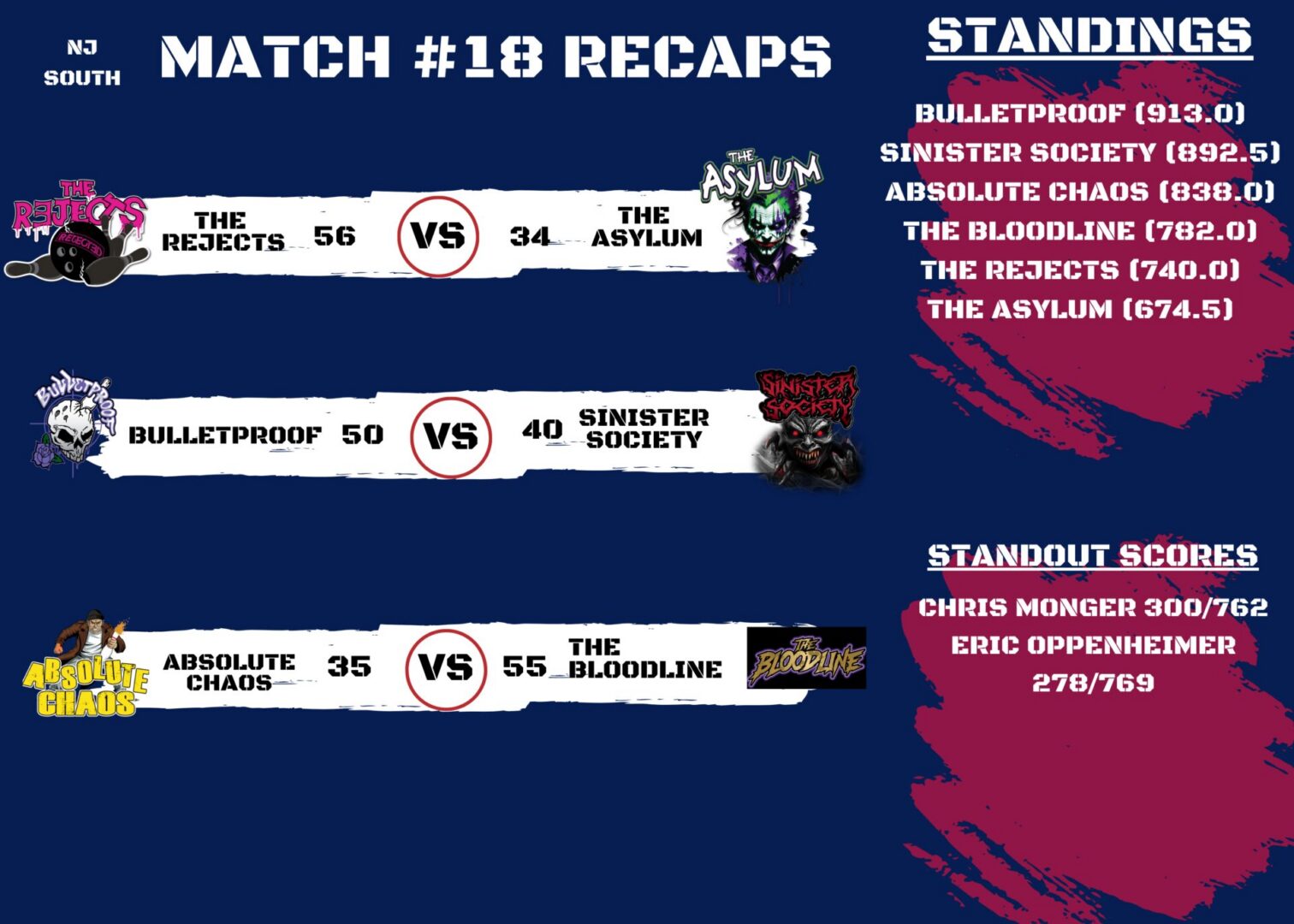 NJ SOUTH

MATCH #18 RECAPS

THE REJECTS

REJECTED

THE REJECTS 56 VS 34 THE ASYLUM

THE ASYLUM

BULLETPROOF

BULLETPROOF 50 VS 40 SINISTER SOCIETY

SINISTER SOCIETY

ABSOLUTE CHAOS

ABSOLUTE CHAOS 35 VS 55 THE BLOODLINE

THE BLOODLINE

STANDINGS

BULLETPROOF (913.0)
SINISTER SOCIETY (892.5)
ABSOLUTE CHAOS (838.0)
THE BLOODLINE (782.0)
THE REJECTS (740.0)
THE ASYLUM (674.5)

STANDOUT SCORES

CHRIS MONGER 300/762
ERIC OPPENHEIMER 278/769